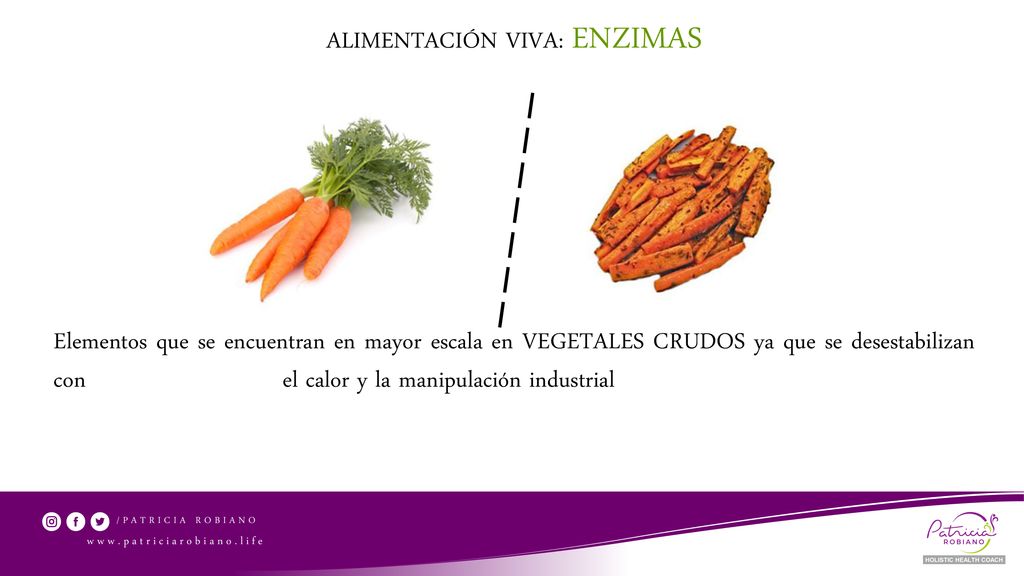 ALIMENTACIÓN VIVA: ENZIMAS

Elementos que se encuentran en mayor escala en VEGETALES CRUDOS ya que se desestabilizan con el calor y la manipulación industrial

/PATRICIA ROBIANO
www.patriciarobiano.life

Patricia ROBIANO
HOLISTIC HEALTH COACH